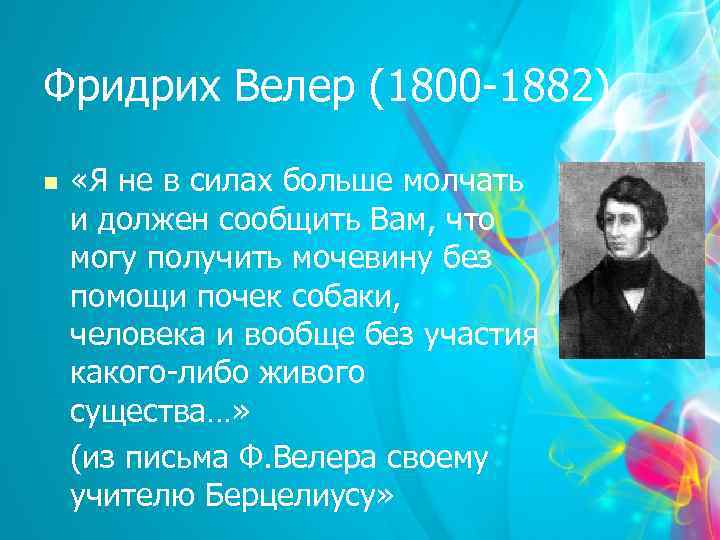 Фридрих Велер (1800-1882)

«Я не в силах больше молчать и должен сообщить Вам, что могу получить мочевину без помощи почек собаки, человека и вообще без участия какого-либо живого существа…»

(из письма Ф.Велера своему учителю Берцелиусу»